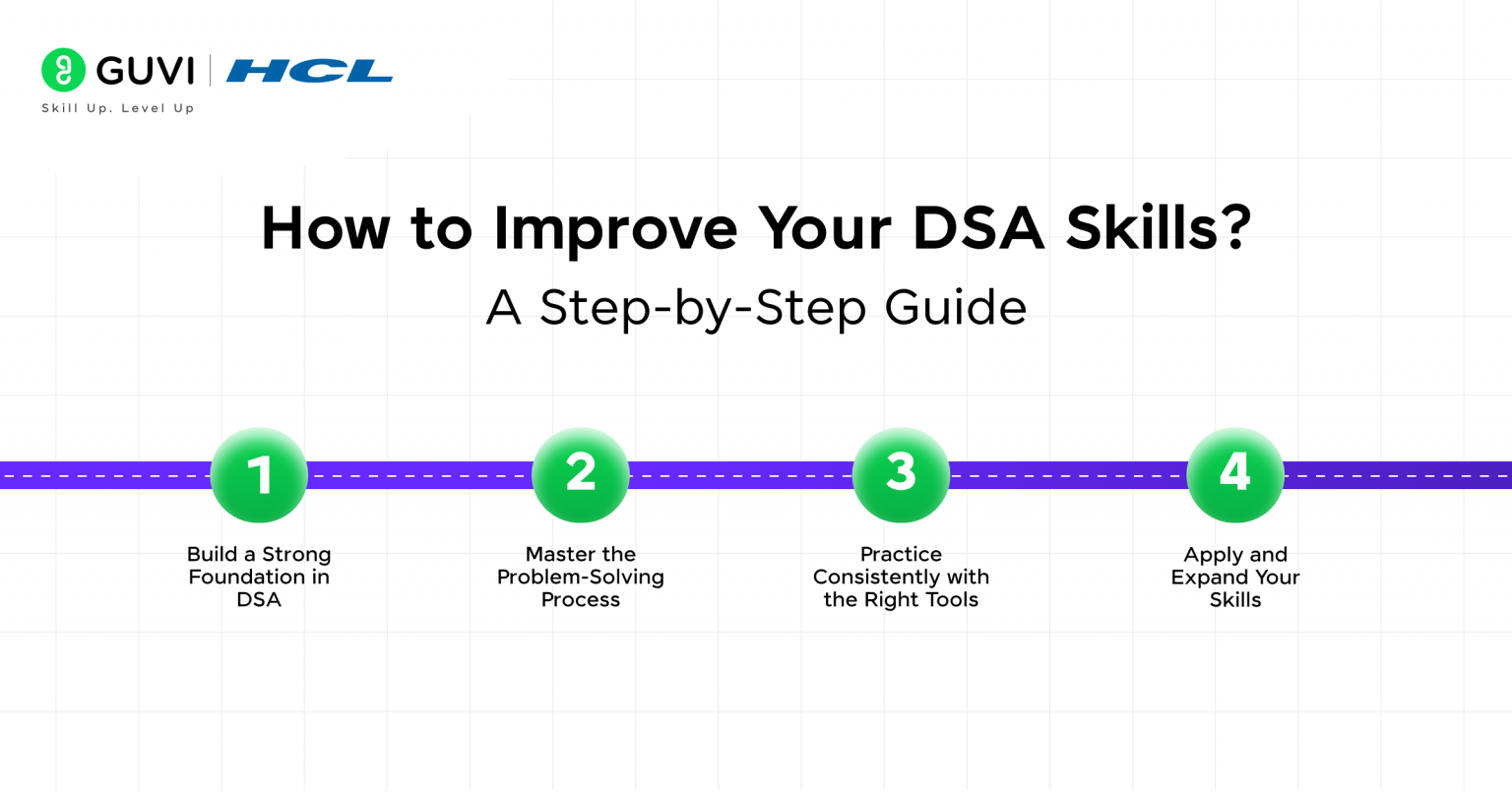 GUVI | HCL
Skill Up. Level Up

How to Improve Your DSA Skills?
A Step-by-Step Guide

1
Build a Strong Foundation in DSA

2
Master the Problem-Solving Process

3
Practice Consistently with the Right Tools

4
Apply and Expand Your Skills